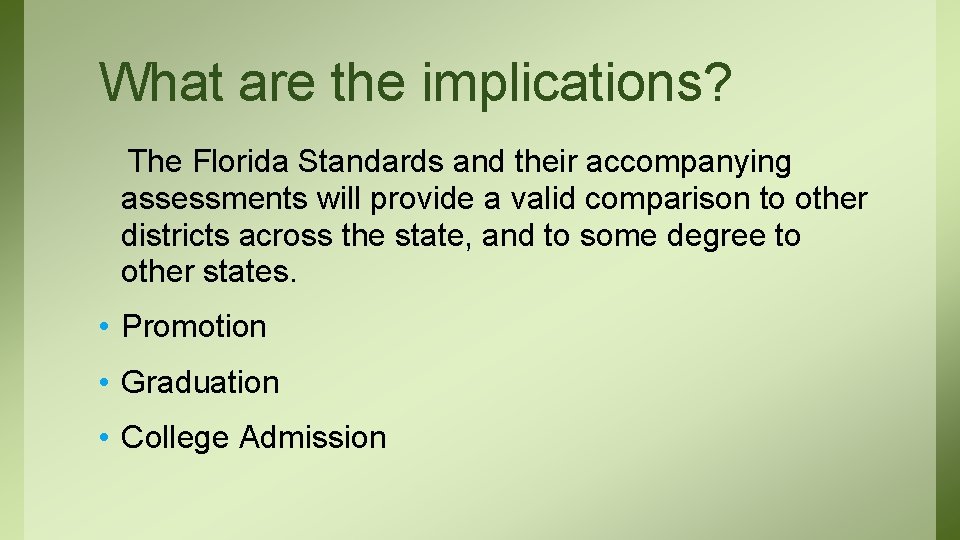 What are the implications?

The Florida Standards and their accompanying assessments will provide a valid comparison to other districts across the state, and to some degree to other states.

• Promotion
• Graduation
• College Admission